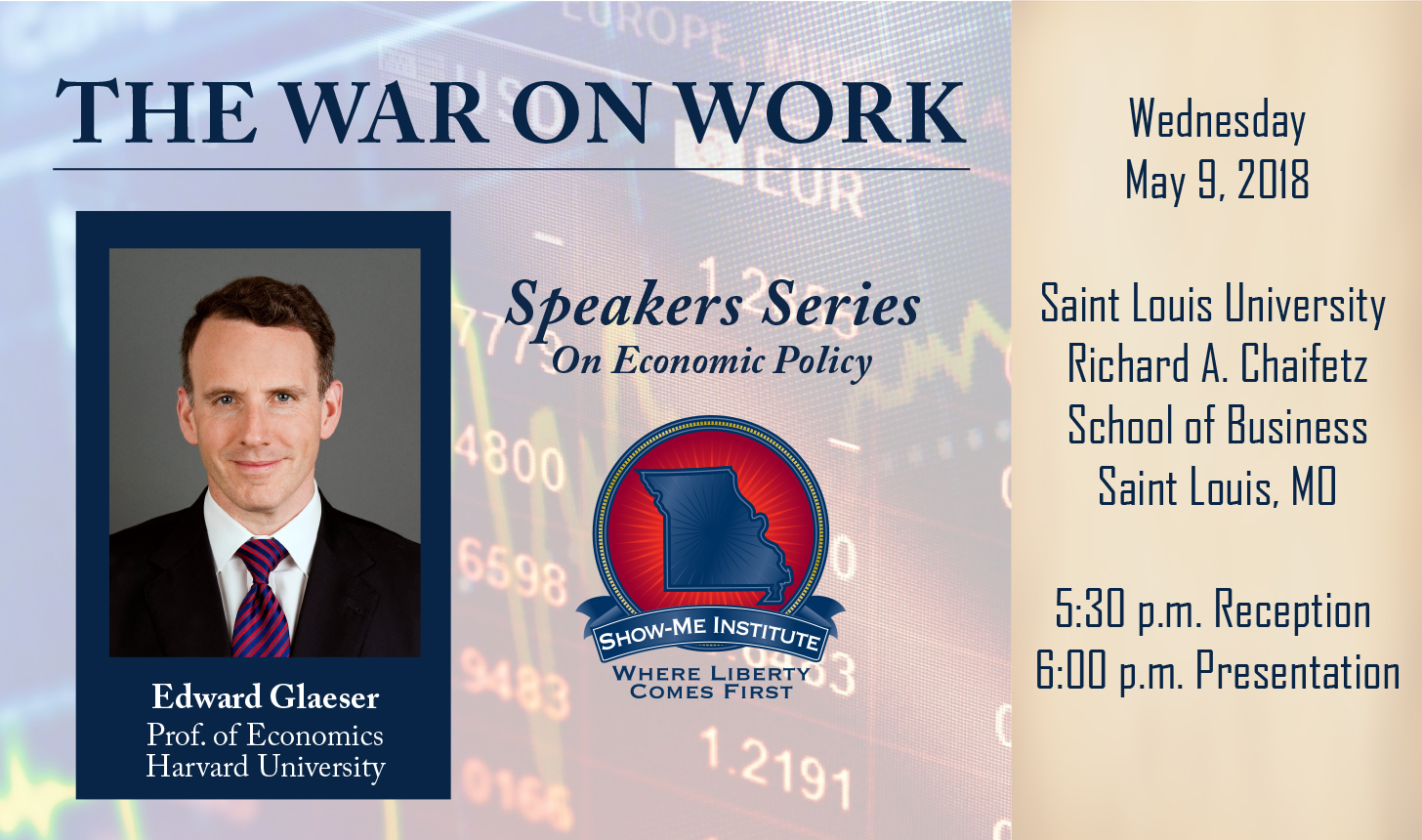 THE WAR ON WORK

Edward Glaeser
Prof. of Economics
Harvard University

Speakers Series
On Economic Policy

SHOW-ME INSTITUTE
WHERE LIBERTY COMES FIRST

Wednesday
May 9, 2018

Saint Louis University
Richard A. Chaifetz
School of Business
Saint Louis, MO

5:30 p.m. Reception
6:00 p.m. Presentation